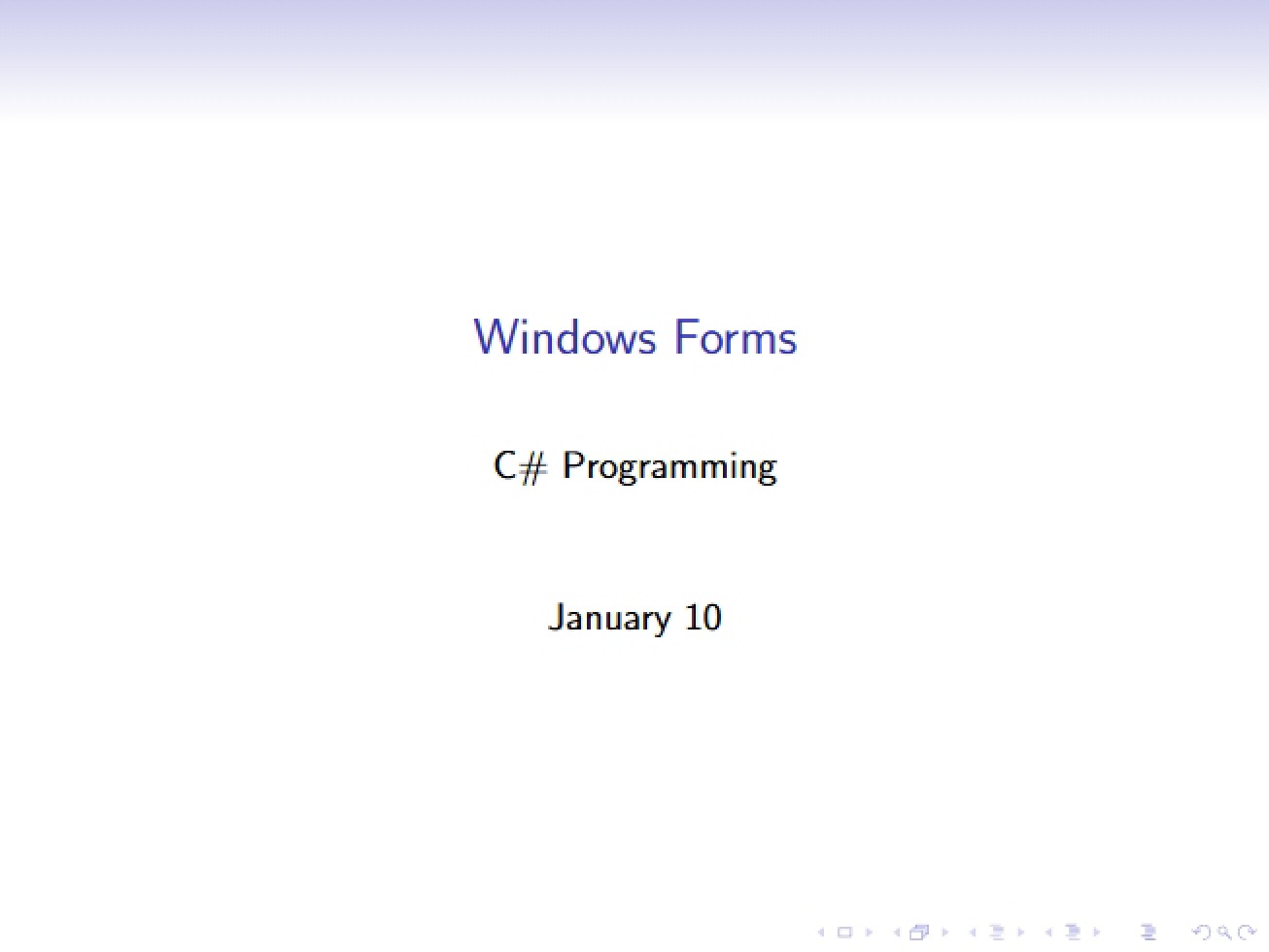 Windows Forms

C# Programming

January 10